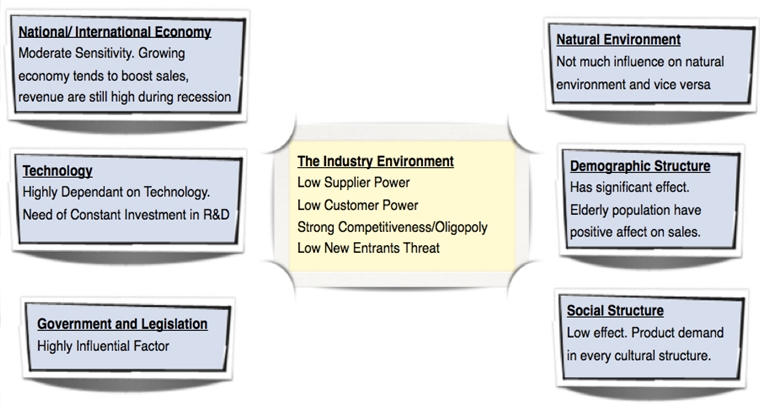 National/ International Economy
Moderate Sensitivity. Growing economy tends to boost sales, revenue are still high during recession

Technology
Highly Dependant on Technology. Need of Constant Investment in R&D

Government and Legislation
Highly Influential Factor

The Industry Environment
Low Supplier Power
Low Customer Power
Strong Competitiveness/Oligopoly
Low New Entrants Threat

Natural Environment
Not much influence on natural environment and vice versa

Demographic Structure
Has significant effect. Elderly population have positive affect on sales.

Social Structure
Low effect. Product demand in every cultural structure.